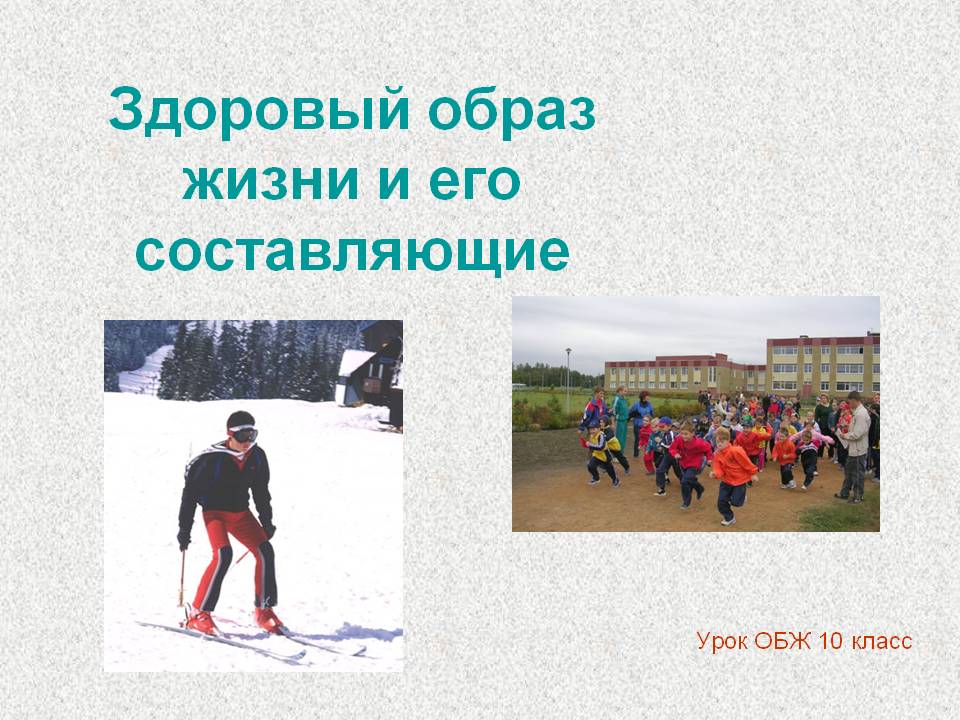 Здоровый образ жизни и его составляющие

Урок ОБЖ 10 класс